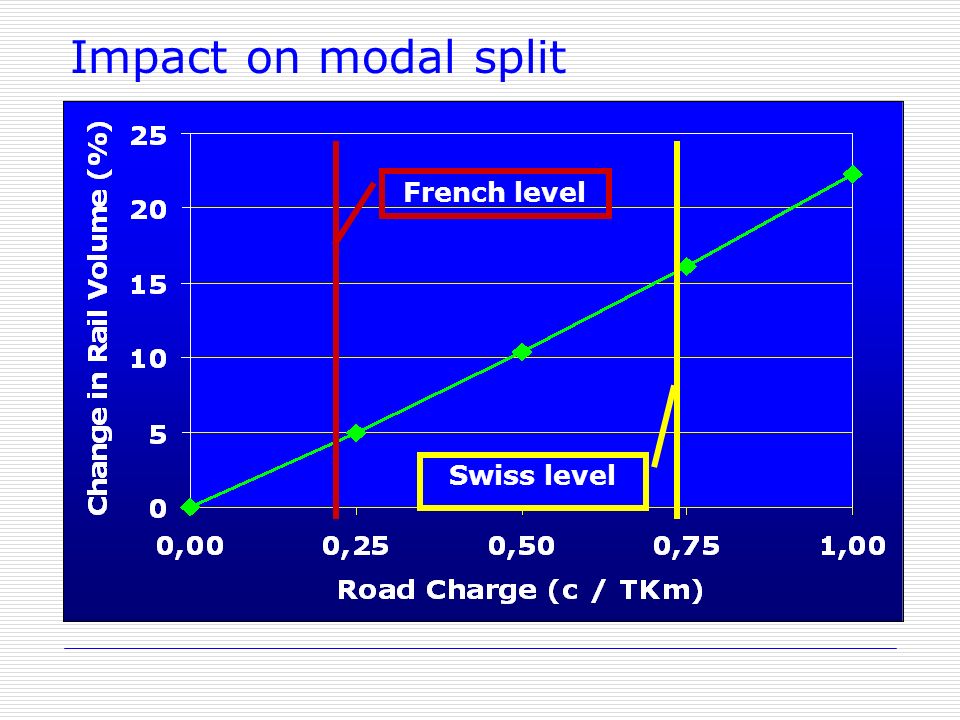 Impact on modal split

Change in Rail Volume (%)

25
20
15
10
5
0

French level

Swiss level

0,00
0,25
0,50
0,75
1,00

Road Charge (c / TKm)